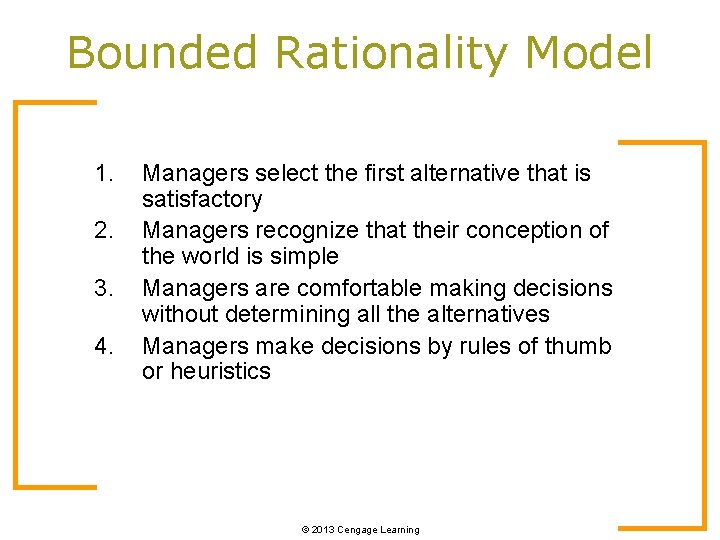 Bounded Rationality Model

1. Managers select the first alternative that is satisfactory
2. Managers recognize that their conception of the world is simple
3. Managers are comfortable making decisions without determining all the alternatives
4. Managers make decisions by rules of thumb or heuristics

© 2013 Cengage Learning